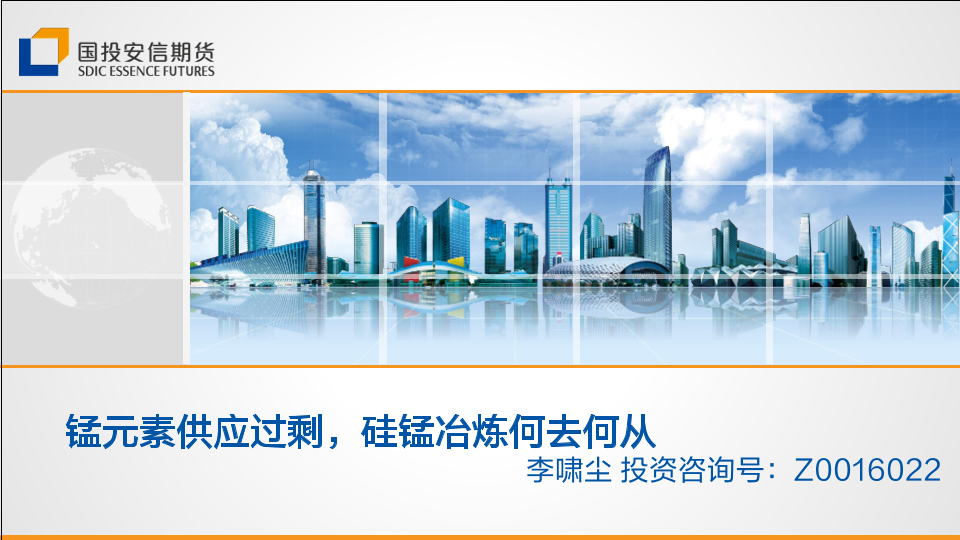 国投安信期货
SDIC ESSENCE FUTURES

锰元素供应过剩，硅锰冶炼何去何从

李啸尘 投资咨询号：Z0016022